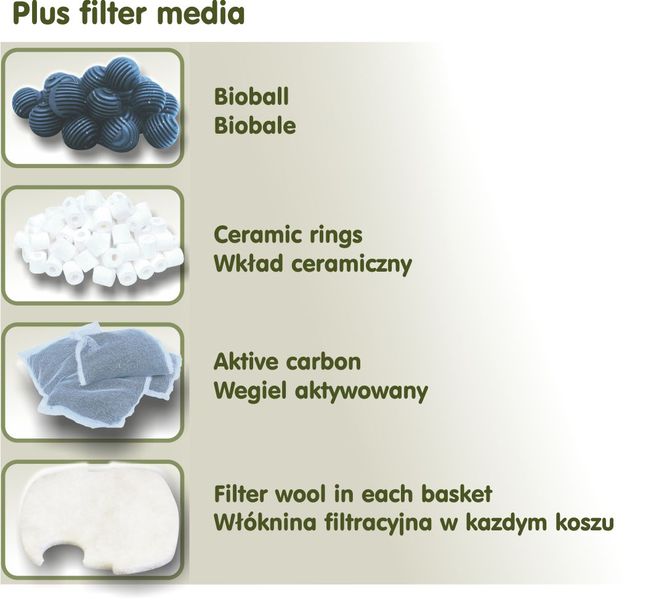 Plus filter media

Bioball
Biobale

Ceramic rings
Wkład ceramiczny

Aktive carbon
Wegiel aktywowany

Filter wool in each basket
Włóknina filtracyjna w kazdym koszu